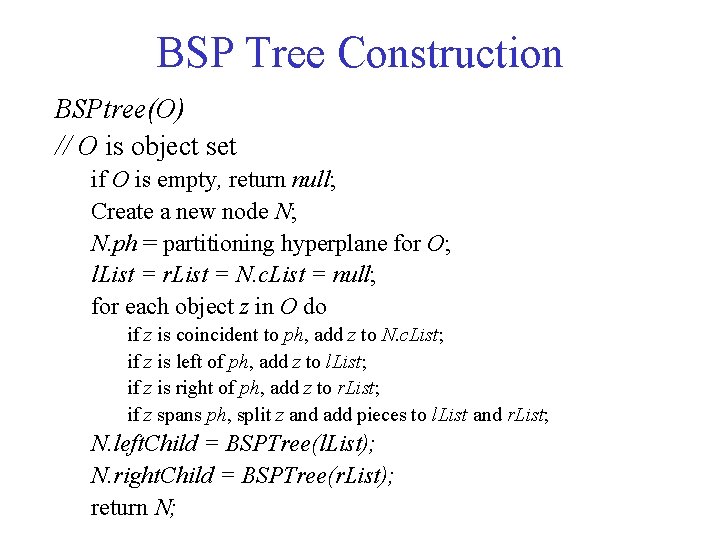 BSP Tree Construction

BSPtree(O)
// O is object set
if O is empty, return null;
Create a new node N;
N.ph = partitioning hyperplane for O;
lList = rList = N.cList = null;
for each object z in O do
if z is coincident to ph, add z to N.cList;
if z is left of ph, add z to lList;
if z is right of ph, add z to rList;
if z spans ph, split z and add pieces to lList and rList;
N.leftChild = BSPTree(lList);
N.rightChild = BSPTree(rList);
return N;